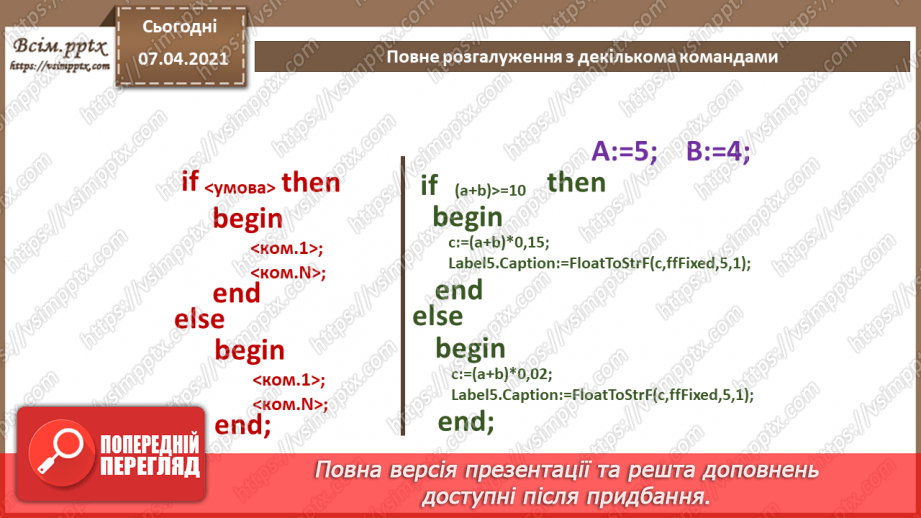 Всім.pptx
https://vsimpptx.com

Сьогодні
07.04.2021

Повне розгалуження з декількома командами

if <умова> then
begin
<ком.1>;
<ком.N>;
end
else
begin
<ком.1>;
<ком.N>;
end;

A:=5; B:=4;

if (a+b)>=10 then
begin
c:=(a+b)*0,15;
Label5.Caption:=FloatToStrF(c,ffFixed,5,1);
end
else
begin
c:=(a+b)*0,02;
Label5.Caption:=FloatToStrF(c,ffFixed,5,1);
end;

ПОПЕРЕДНІЙ ПЕРЕГЛЯД

Повна версія презентації та решта доповнень доступні після придбання.